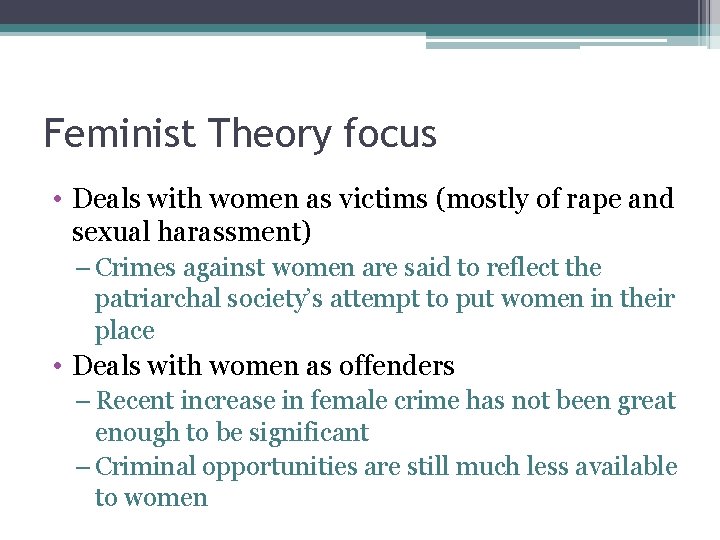 Feminist Theory focus

• Deals with women as victims (mostly of rape and sexual harassment)

– Crimes against women are said to reflect the patriarchal society's attempt to put women in their place

• Deals with women as offenders

– Recent increase in female crime has not been great enough to be significant

– Criminal opportunities are still much less available to women